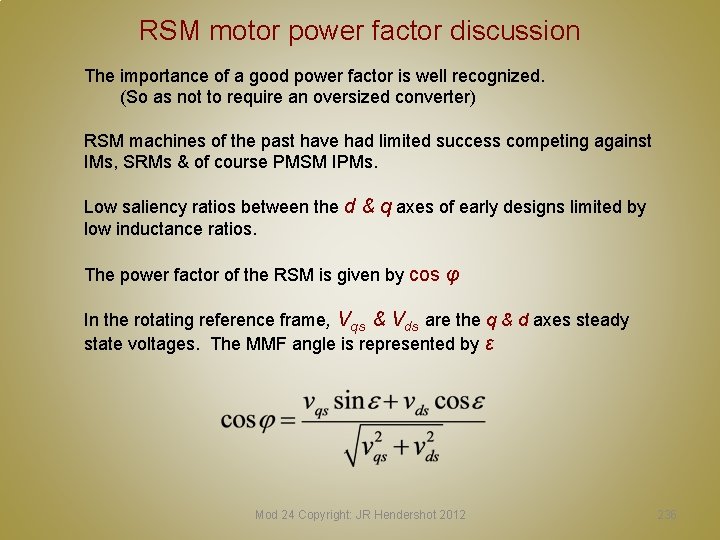 RSM motor power factor discussion

The importance of a good power factor is well recognized.
(So as not to require an oversized converter)

RSM machines of the past have had limited success competing against IMs, SRMs & of course PMSM IPMs.

Low saliency ratios between the $d$ & $q$ axes of early designs limited by low inductance ratios.

The power factor of the RSM is given by $\cos \varphi$

In the rotating reference frame, $V_{qs}$ & $V_{ds}$ are the $q$ & $d$ axes steady state voltages. The MMF angle is represented by $\varepsilon$

$\cos\varphi = \frac{v_{qs}\sin\varepsilon + v_{ds}\cos\varepsilon}{\sqrt{v_{qs}^2 + v_{ds}^2}}$

Mod 24 Copyright: JR Hendershot 2012

236